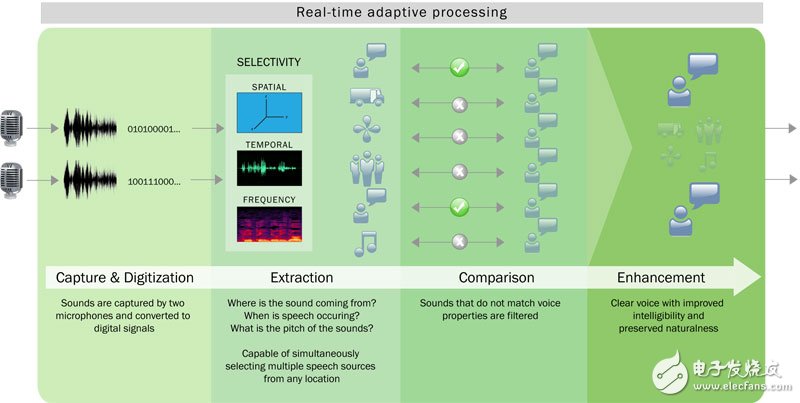 Real-time adaptive processing

010100001...

100111000...

SELECTIVITY

SPATIAL

TEMPORAL

FREQUENCY

Capture & Digitization

Sounds are captured by two microphones and converted to digital signals

Extraction

Where is the sound coming from?
When is speech occuring?
What is the pitch of the sounds?

Capable of simultaneously selecting multiple speech sources from any location

Comparison

Sounds that do not match voice properties are filtered

Enhancement

Clear voice with improved intelligibility and preserved naturalness

电子发烧友
www.elecfans.com